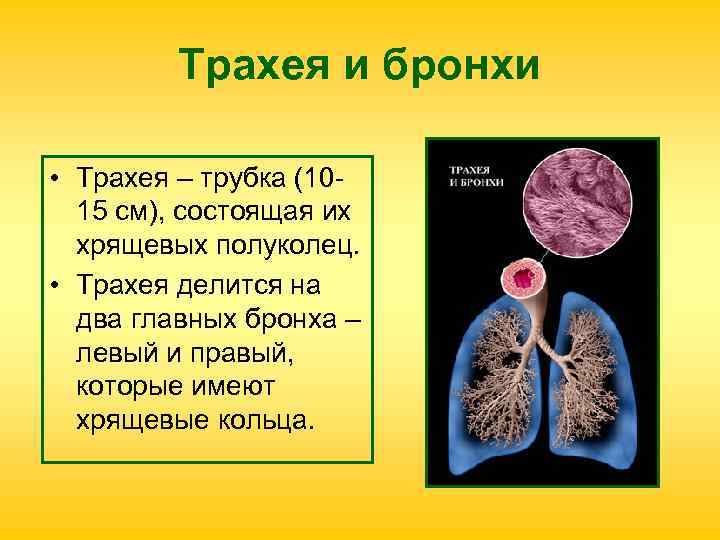 Трахея и бронхи

• Трахея – трубка (10-15 см), состоящая их хрящевых полуколец.

• Трахея делится на два главных бронха – левый и правый, которые имеют хрящевые кольца.

ТРАХЕЯ И БРОНХИ